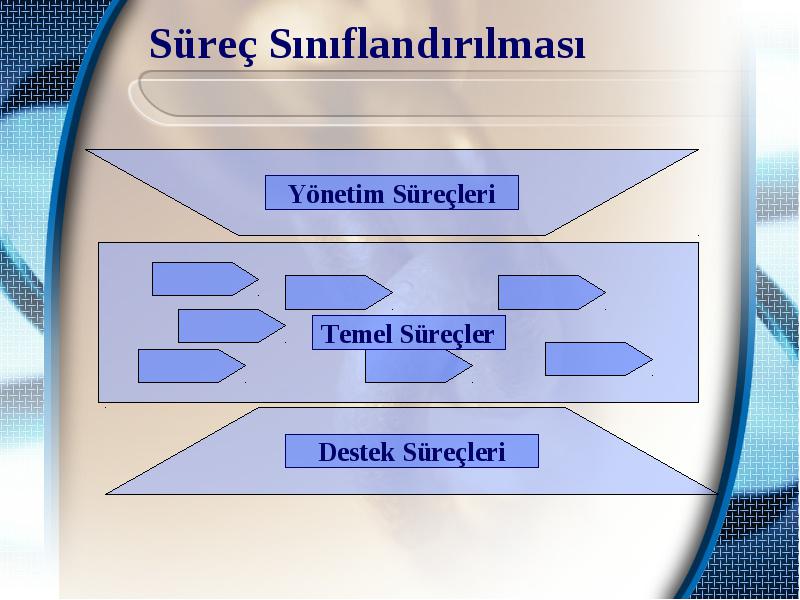 Süreç Sınıflandırılması

Yönetim Süreçleri

Temel Süreçler

Destek Süreçleri